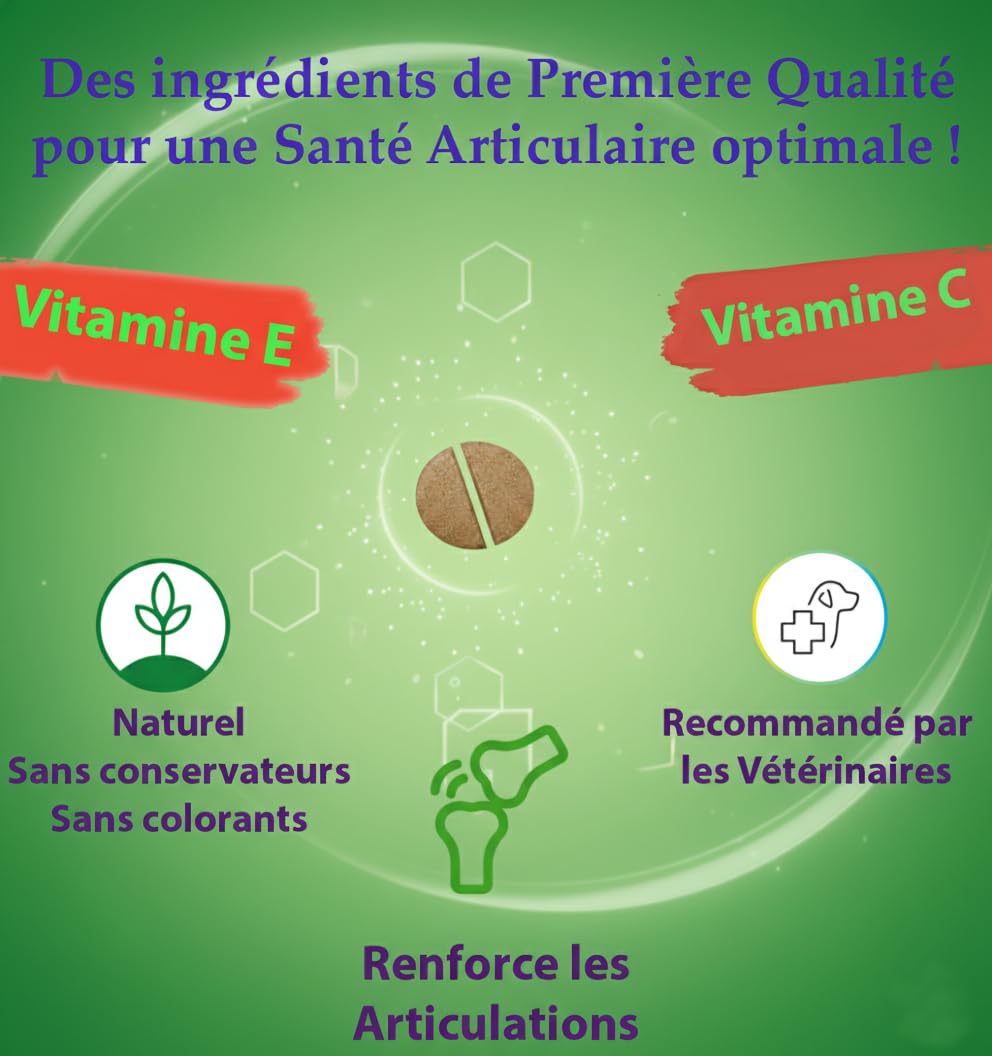 Des ingrédients de Première Qualité pour une Santé Articulaire optimale !

Vitamine E

Vitamine C

Naturel
Sans conservateurs
Sans colorants

Recommandé par les Vétérinaires

Renforce les Articulations